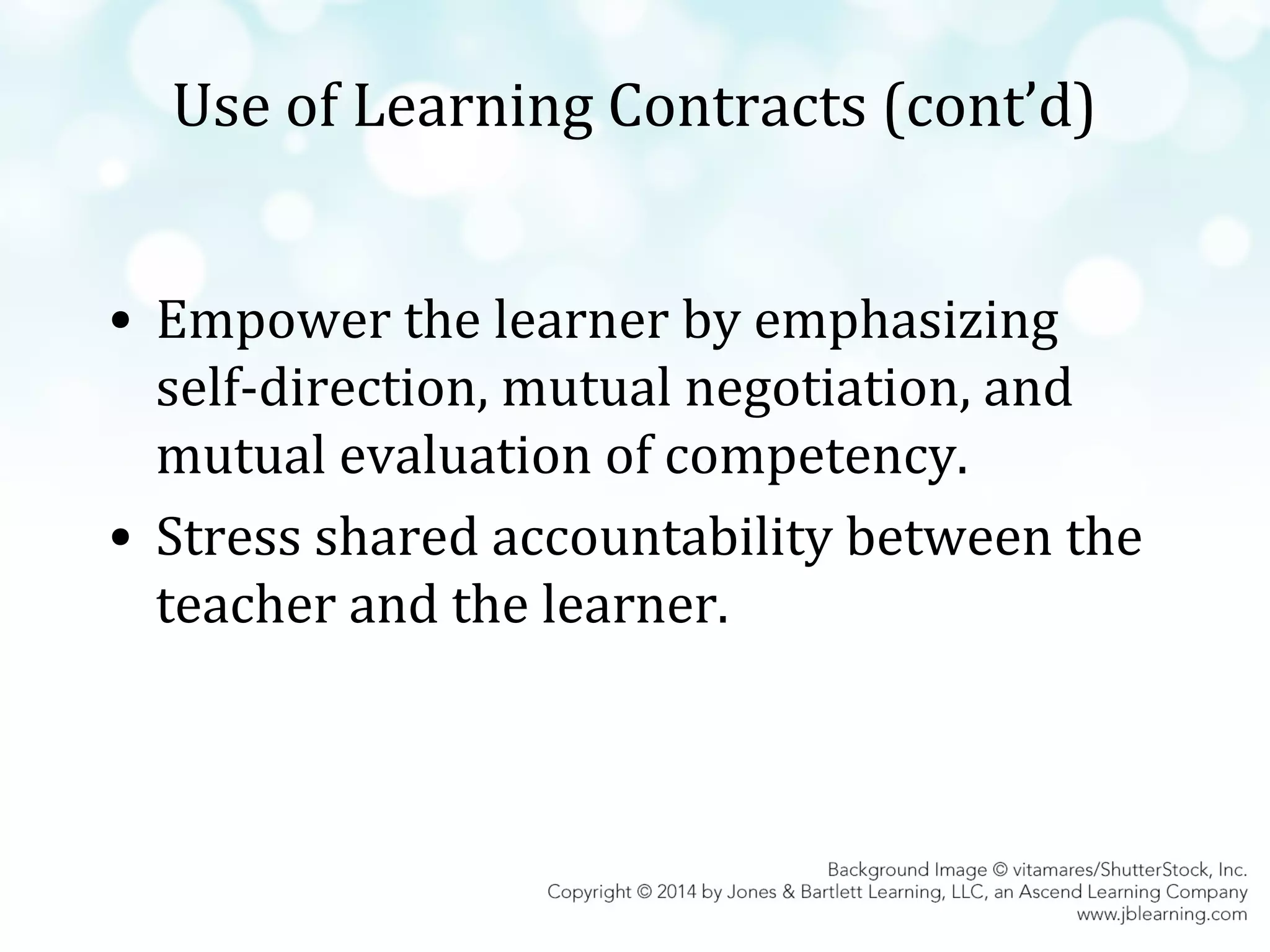 Use of Learning Contracts (cont’d)

• Empower the learner by emphasizing self-direction, mutual negotiation, and mutual evaluation of competency.
• Stress shared accountability between the teacher and the learner.

Background Image © vitamares/ShutterStock, Inc.
Copyright © 2014 by Jones & Bartlett Learning, LLC, an Ascend Learning Company
www.jblearning.com